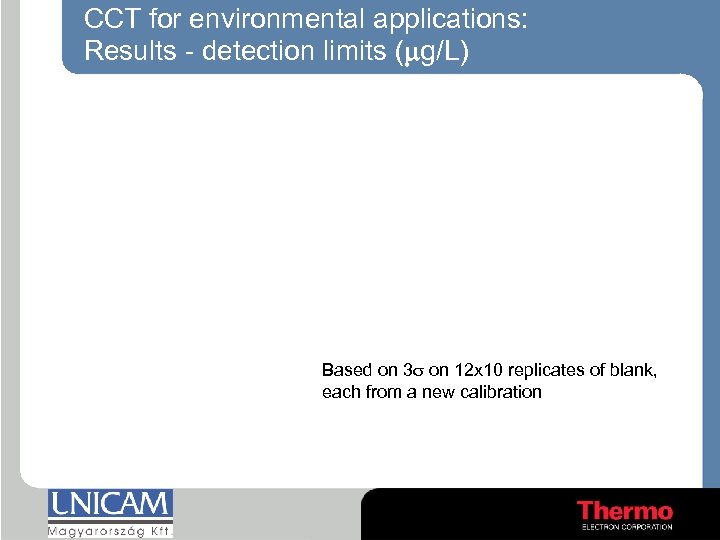 CCT for environmental applications: Results - detection limits ($\mu$g/L)

Based on 3$\sigma$ on 12x10 replicates of blank, each from a new calibration

UNICAM
Magyarország Kft.

Thermo
ELECTRON CORPORATION